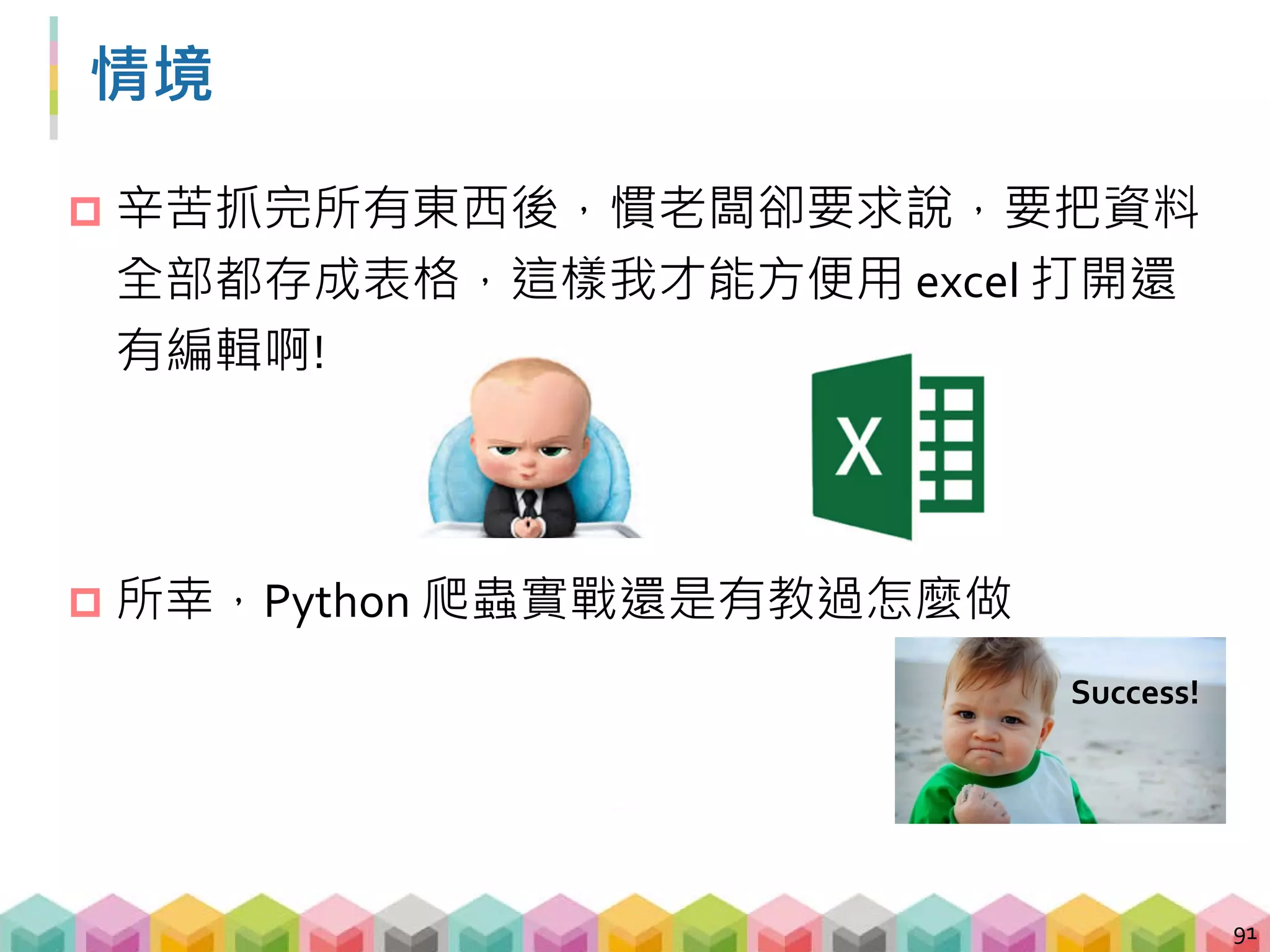 情境

辛苦抓完所有東西後，慣老闆卻要求說，要把資料全部都存成表格，這樣我才能方便用 excel 打開還有編輯啊!

X

所幸，Python 爬蟲實戰還是有教過怎麼做

Success!

91